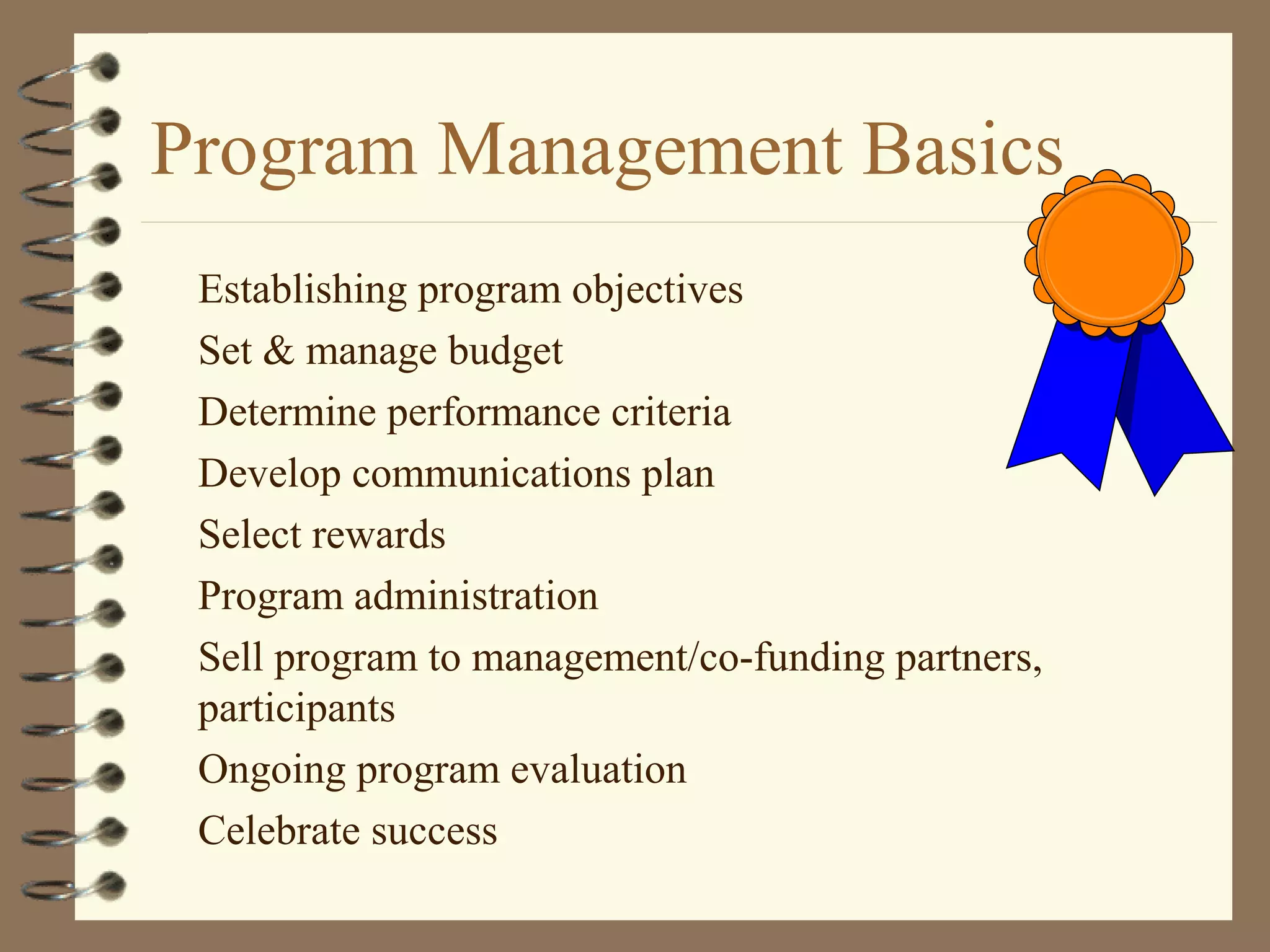 Program Management Basics

Establishing program objectives

Set & manage budget

Determine performance criteria

Develop communications plan

Select rewards

Program administration

Sell program to management/co-funding partners, participants

Ongoing program evaluation

Celebrate success